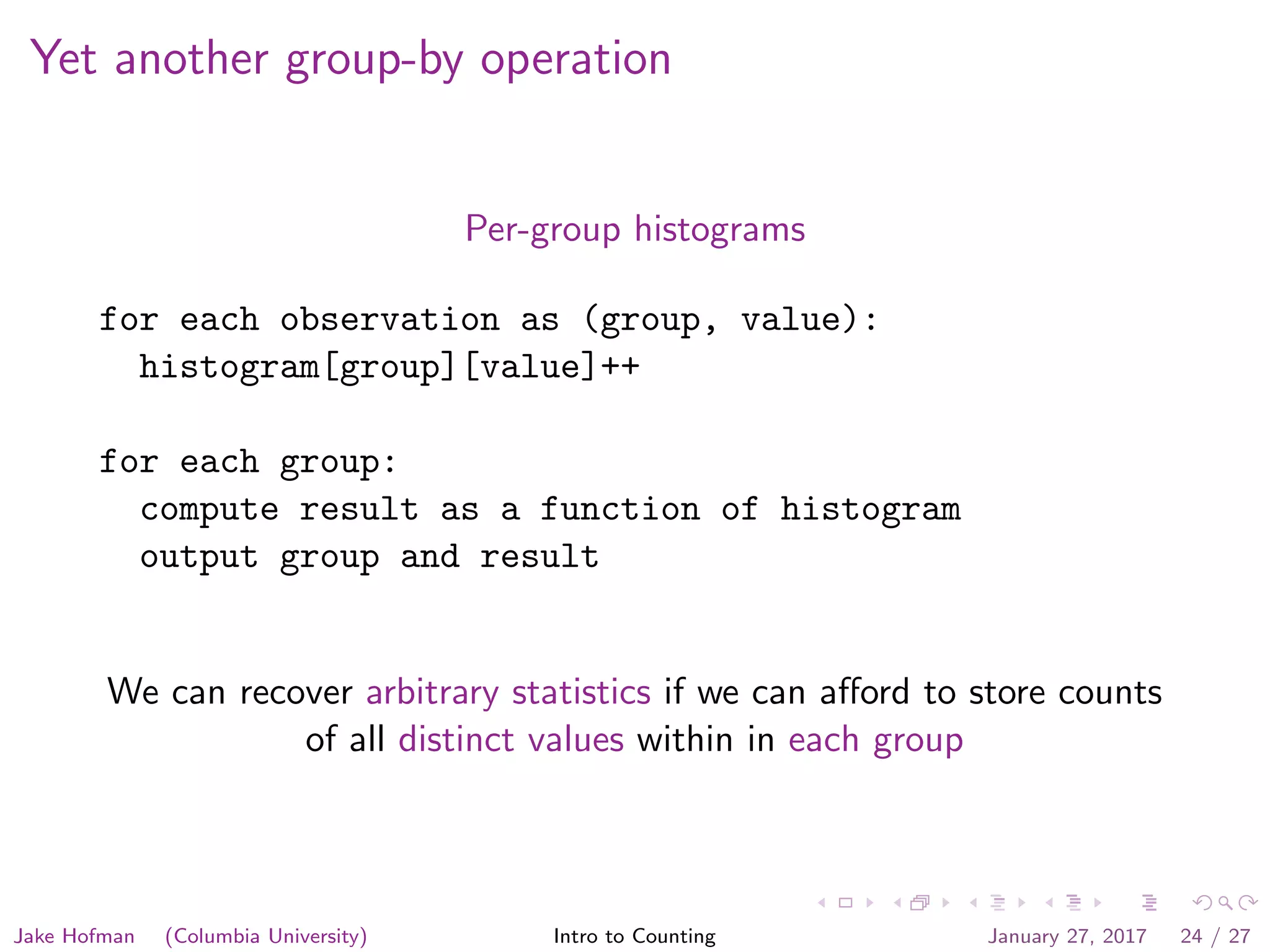 Yet another group-by operation

Per-group histograms

for each observation as (group, value):
  histogram[group][value]++

for each group:
  compute result as a function of histogram
  output group and result

We can recover arbitrary statistics if we can afford to store counts of all distinct values within in each group

Jake Hofman (Columbia University) Intro to Counting January 27, 2017 24 / 27